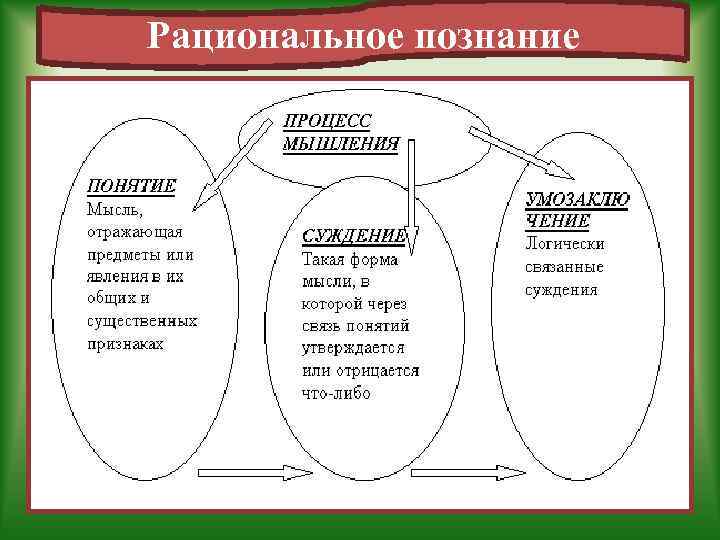 Рациональное познание

ПРОЦЕСС МЫШЛЕНИЯ

ПОНЯТИЕ
Мысль, отражающая предметы или явления в их общих и существенных признаках

СУЖДЕНИЕ
Такая форма мысли, в которой через связь понятий утверждается или отрицается что-либо

УМОЗАКЛЮЧЕНИЕ
Логически связанные суждения